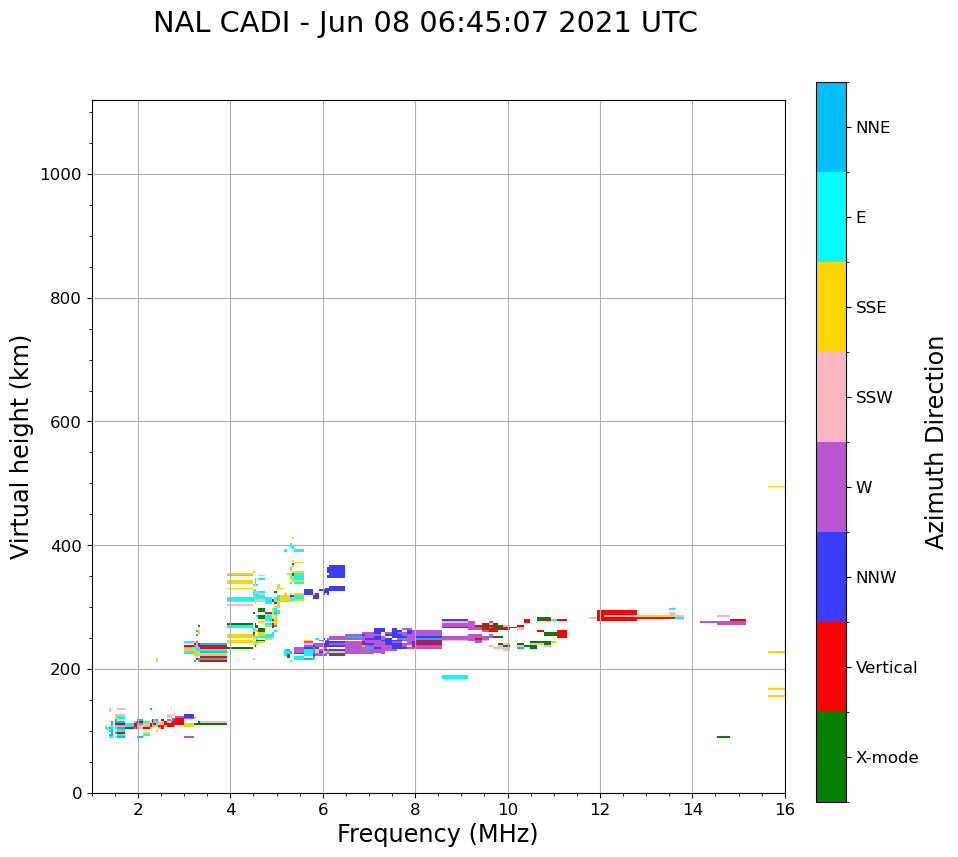 NAL CADI - Jun 08 06:45:07 2021 UTC

Virtual height (km)

1000
800
600
400
200
0

2
4
6
8
10
12
14
16

Frequency (MHz)

NNE
E
SSE
SSW
W
NNW
Vertical
X-mode

Azimuth Direction